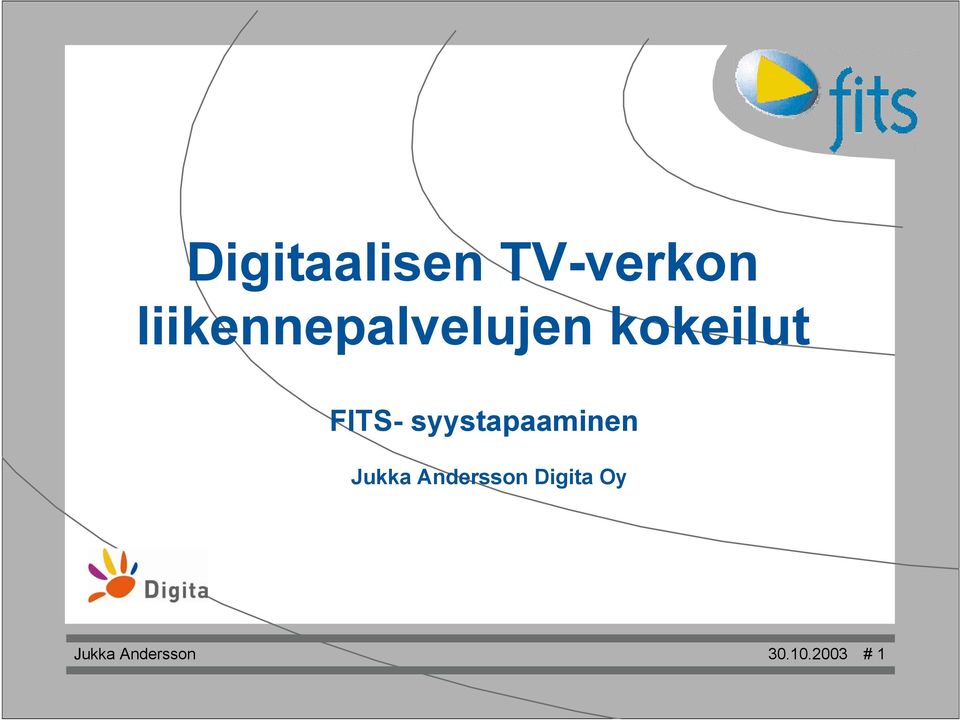 fits

Digitaalisen TV-verkon liikennepalvelujen kokeilut

FITS- syystapaaminen

Jukka Andersson Digita Oy

Digita

Jukka Andersson

30.10.2003 # 1